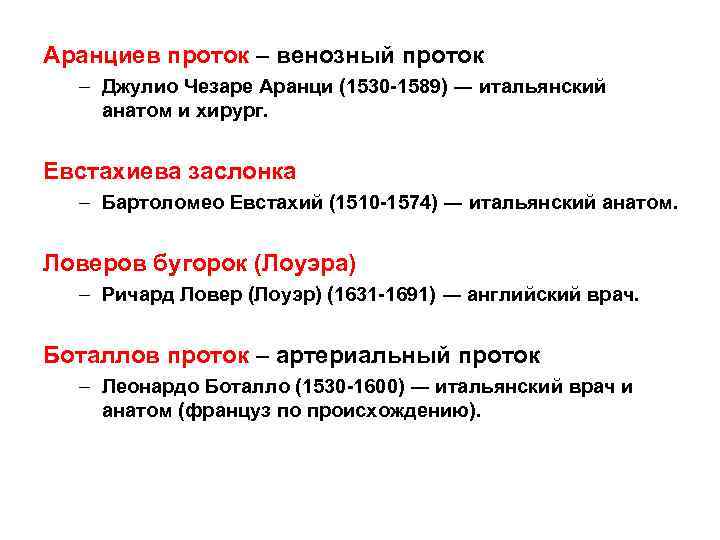 Аранциев проток – венозный проток

– Джулио Чезаре Аранци (1530-1589) — итальянский анатом и хирург.

Евстахиева заслонка

– Бартоломео Евстахий (1510-1574) — итальянский анатом.

Ловеров бугорок (Лоуэра)

– Ричард Ловер (Лоуэр) (1631-1691) — английский врач.

Боталлов проток – артериальный проток

– Леонардо Боталло (1530-1600) — итальянский врач и анатом (француз по происхождению).